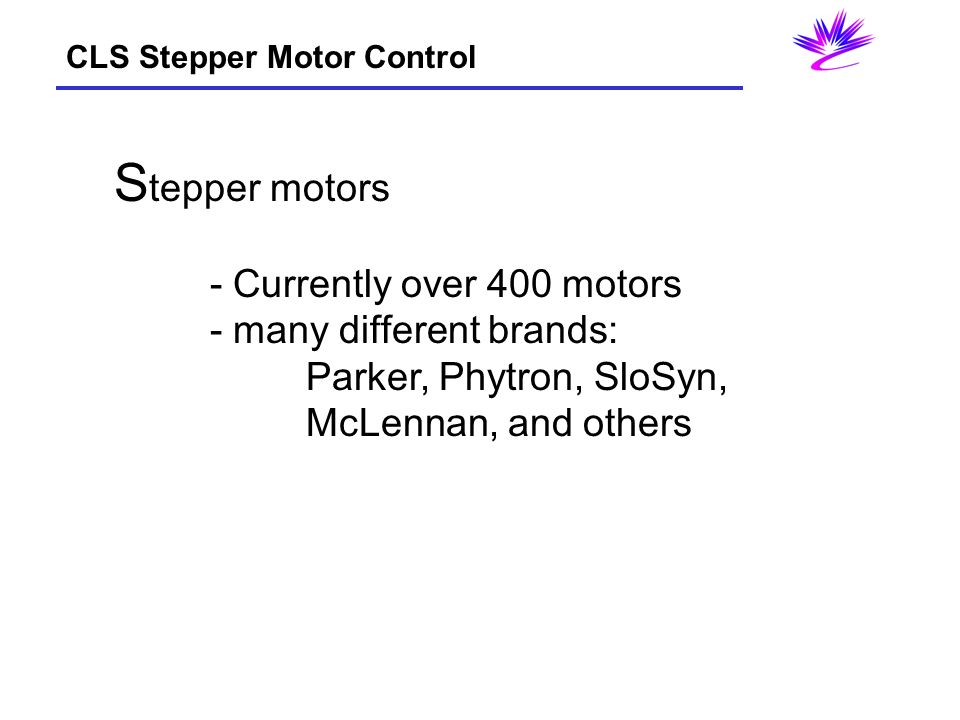 CLS Stepper Motor Control

Stepper motors

- Currently over 400 motors
- many different brands:
Parker, Phytron, SloSyn, McLennan, and others